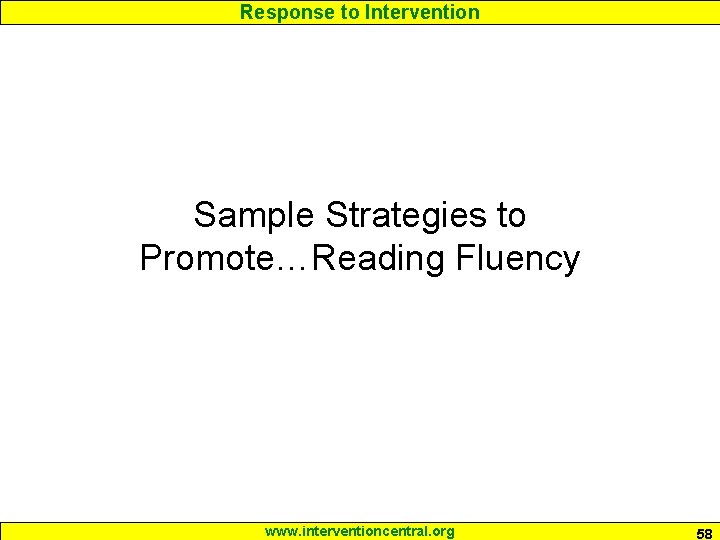 Response to Intervention

Sample Strategies to Promote…Reading Fluency

www.interventioncentral.org

58